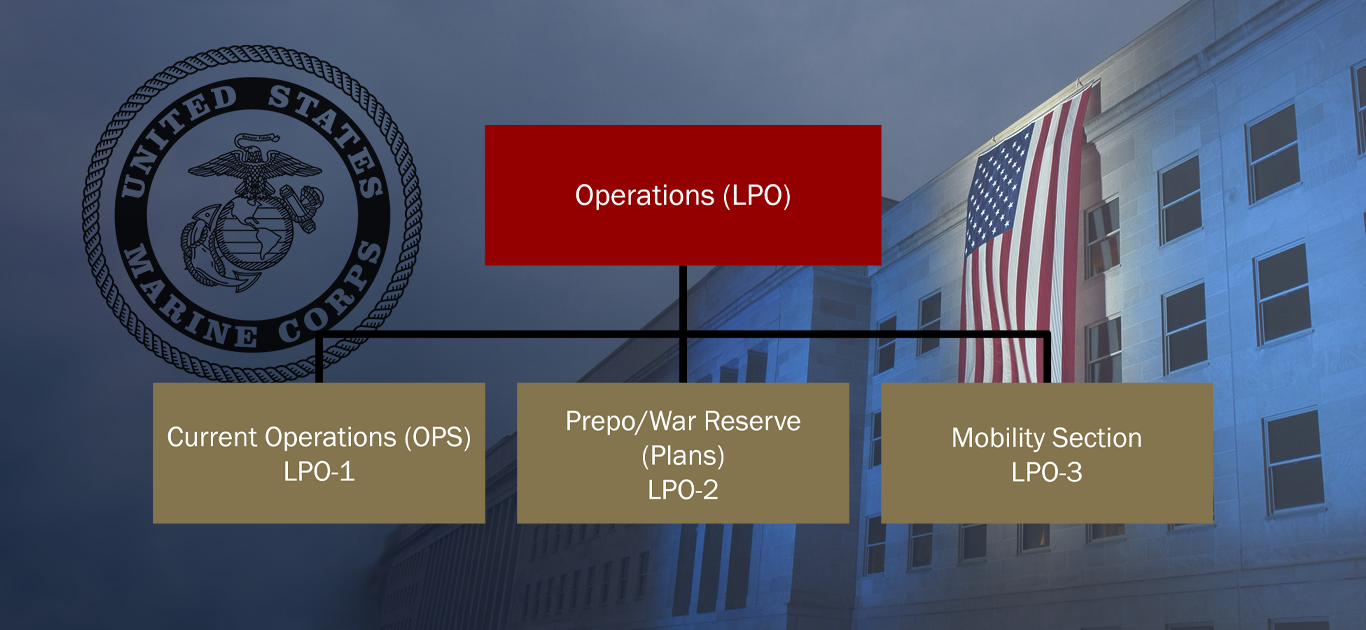 UNITED STATES MARINE CORPS

Operations (LPO)

Current Operations (OPS)
LPO-1

Prepo/War Reserve
(Plans)
LPO-2

Mobility Section
LPO-3